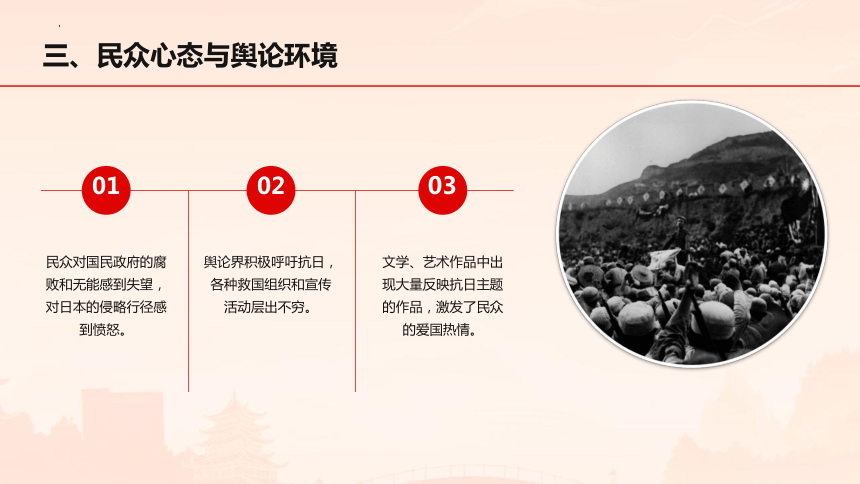 三、民众心态与舆论环境

01

民众对国民政府的腐败和无能感到失望，对日本的侵略行径感到愤怒。

02

舆论界积极呼吁抗日，各种救国组织和宣传活动层出不穷。

03

文学、艺术作品中出现大量反映抗日主题的作品，激发了民众的爱国热情。